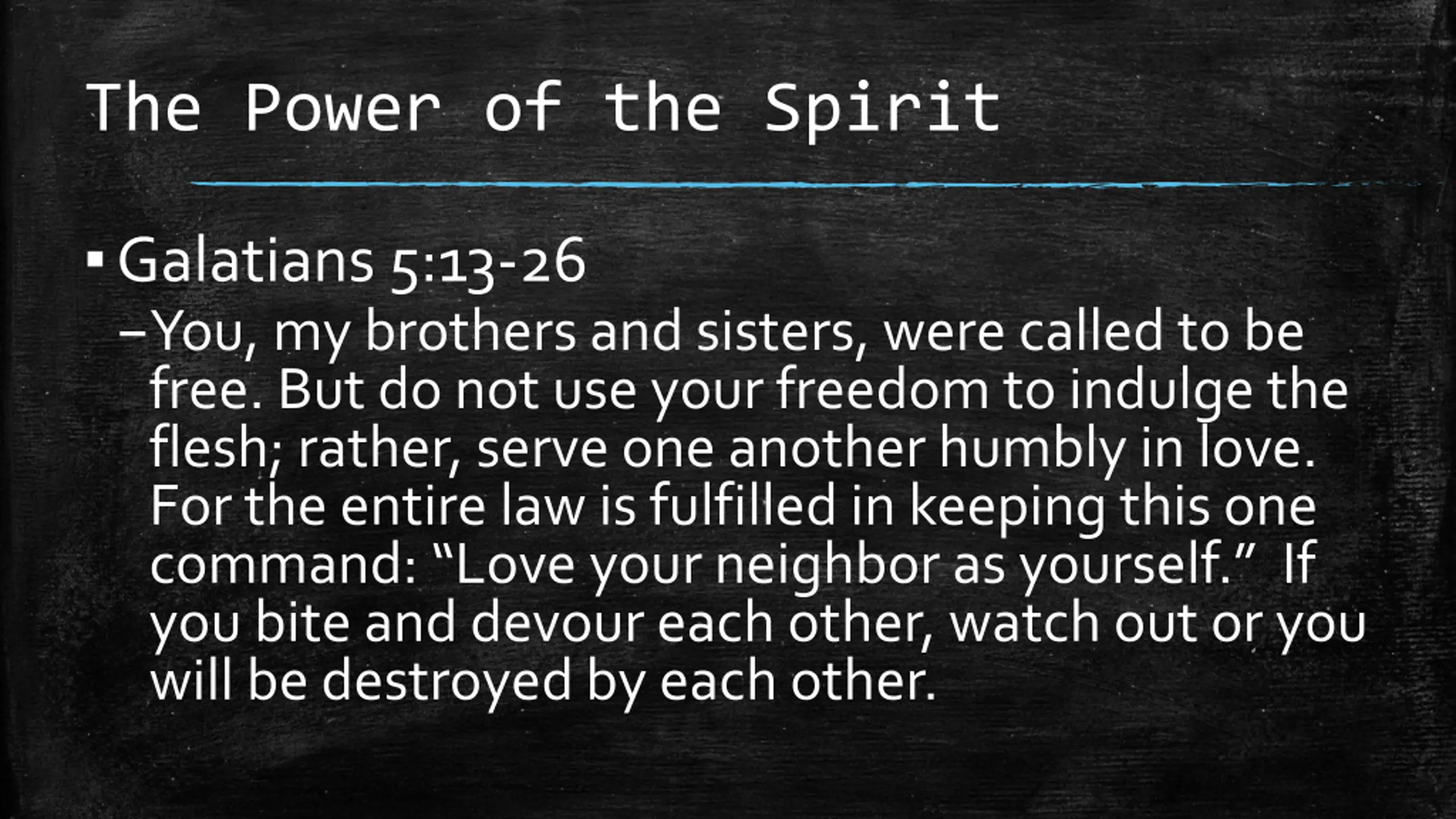 The Power of the Spirit

▪ Galatians 5:13-26

– You, my brothers and sisters, were called to be free. But do not use your freedom to indulge the flesh; rather, serve one another humbly in love. For the entire law is fulfilled in keeping this one command: “Love your neighbor as yourself.” If you bite and devour each other, watch out or you will be destroyed by each other.